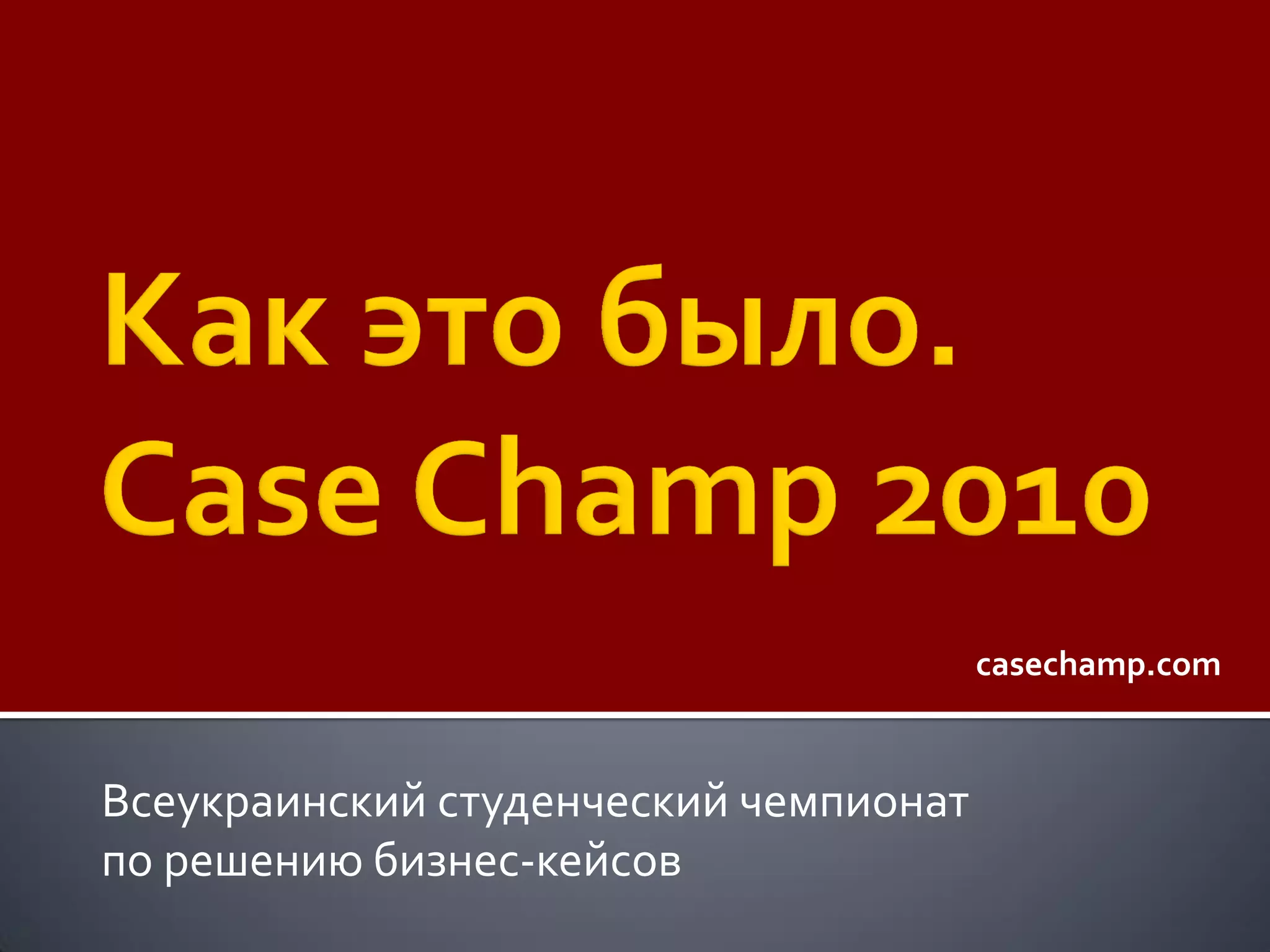 Как это было.
Case Champ 2010

casechamp.com

Всеукраинский студенческий чемпионат по решению бизнес-кейсов